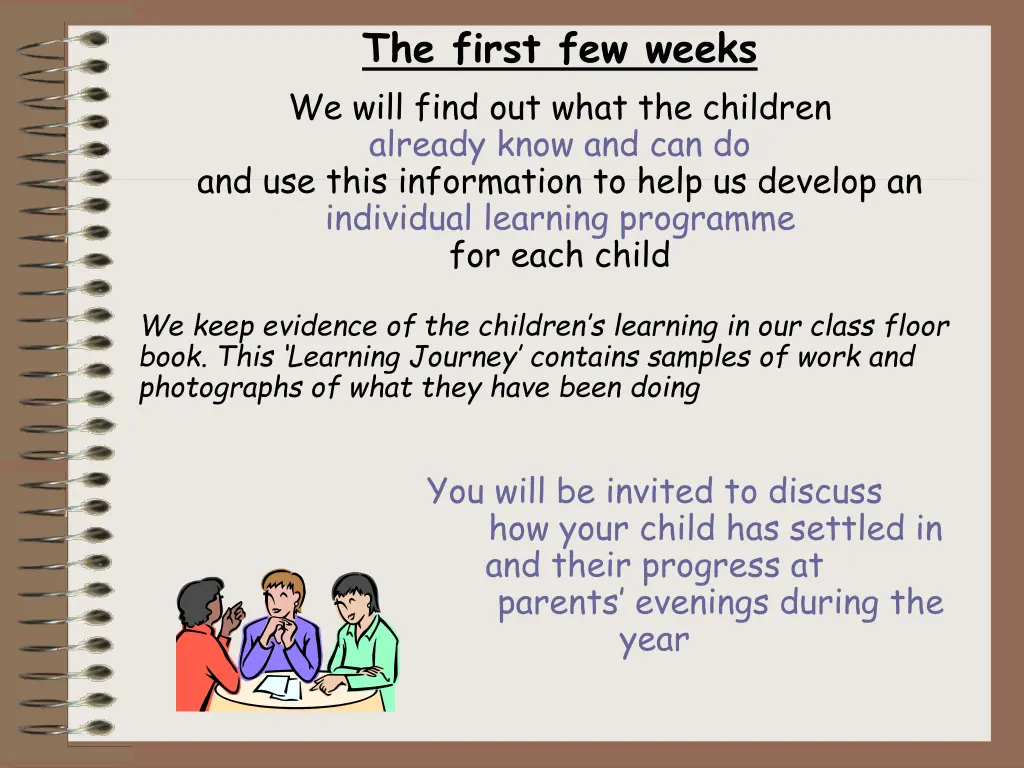 The first few weeks

We will find out what the children already know and can do and use this information to help us develop an individual learning programme for each child

We keep evidence of the children’s learning in our class floor book. This ‘Learning Journey’ contains samples of work and photographs of what they have been doing

You will be invited to discuss how your child has settled in and their progress at parents’ evenings during the year